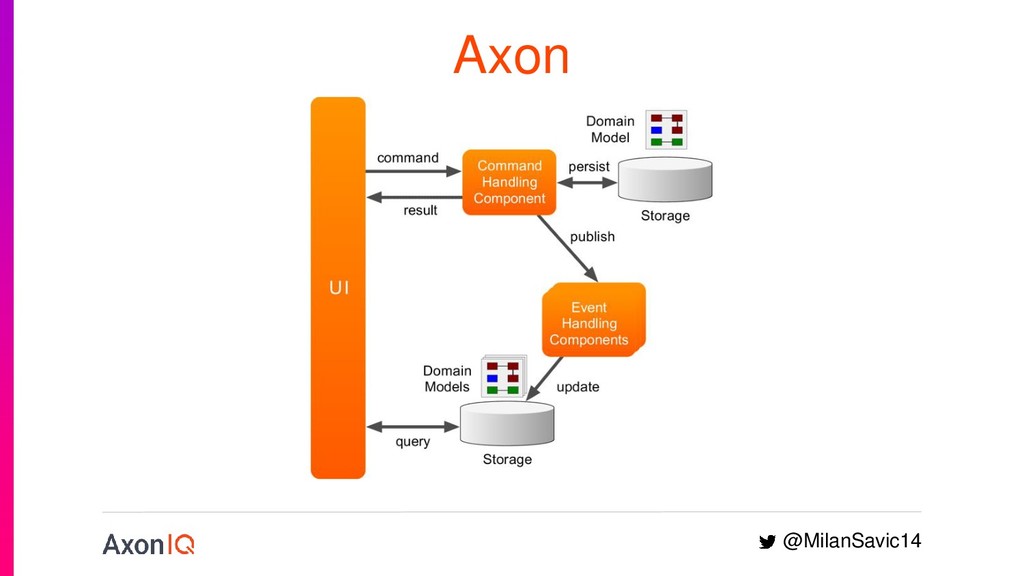 Axon

UI

command

result

Command Handling Component

persist

Domain Model

Storage

publish

Event Handling Components

Domain Models

update

query

Storage

AxonIQ

@MilanSavic14